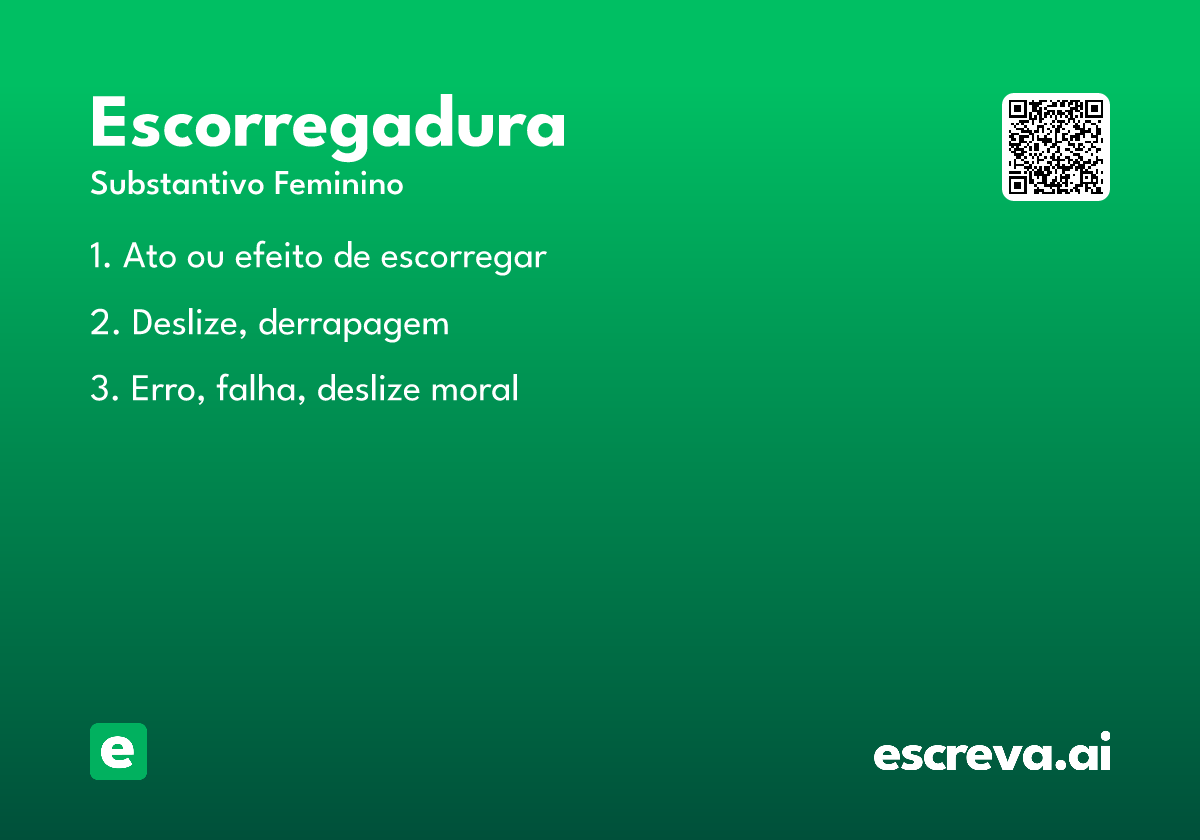 Escorregadura

Substantivo Feminino

1. Ato ou efeito de escorregar

2. Deslize, derrapagem

3. Erro, falha, deslize moral

e

escreva.ai